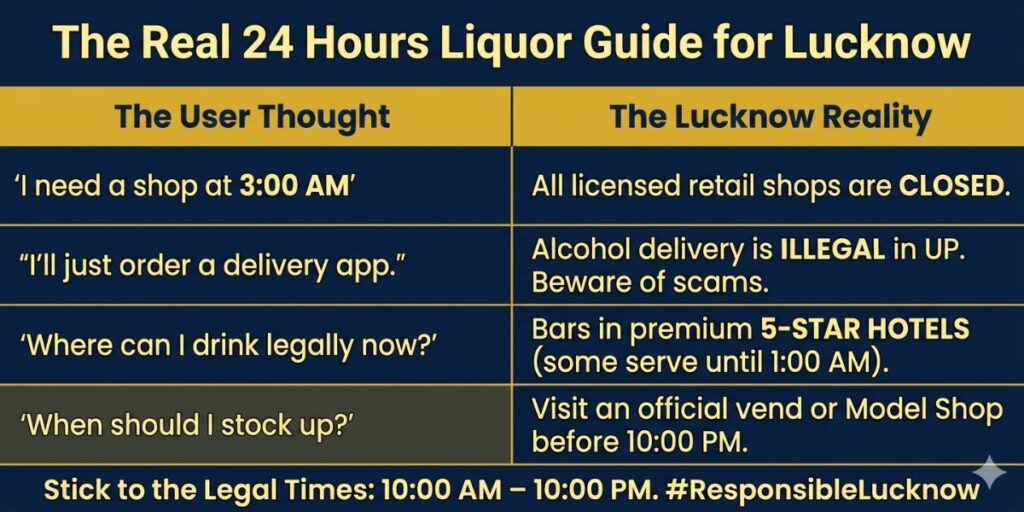 The Real 24 Hours Liquor Guide for Lucknow

| The User Thought | The Lucknow Reality |
|---|---|
| ‘I need a shop at **3:00 AM**’ | All licensed retail shops are **CLOSED**. |
| “I’ll just order a delivery app.” | Alcohol delivery is **ILLEGAL** in UP. Beware of scams. |
| ‘Where can I drink legally now?’ | Bars in premium **5-STAR HOTELS** (some serve until 1:00 AM). |
| ‘When should I stock up?’ | Visit an official vend or Model Shop before 10:00 PM. |

Stick to the Legal Times: 10:00 AM – 10:00 PM. #ResponsibleLucknow